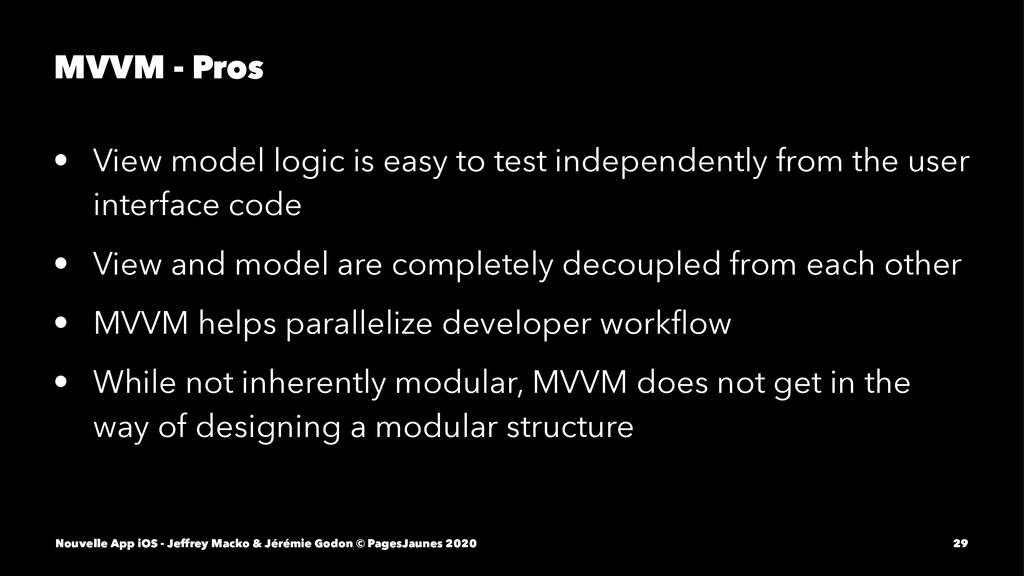 MVVM - Pros

• View model logic is easy to test independently from the user interface code

• View and model are completely decoupled from each other

• MVVM helps parallelize developer workflow

• While not inherently modular, MVVM does not get in the way of designing a modular structure

Nouvelle App iOS - Jeffrey Macko & Jérémie Godon © PagesJaunes 2020

29